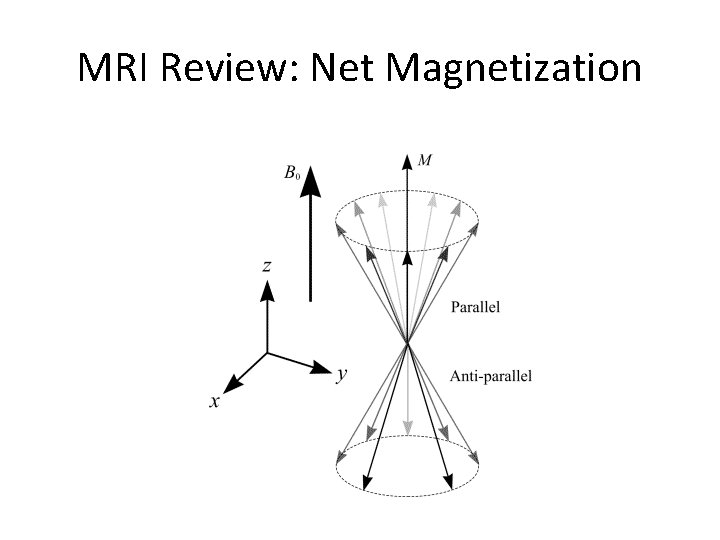 MRI Review: Net Magnetization

$B_0$

$M$

$z$

$y$

$x$

Parallel

Anti-parallel